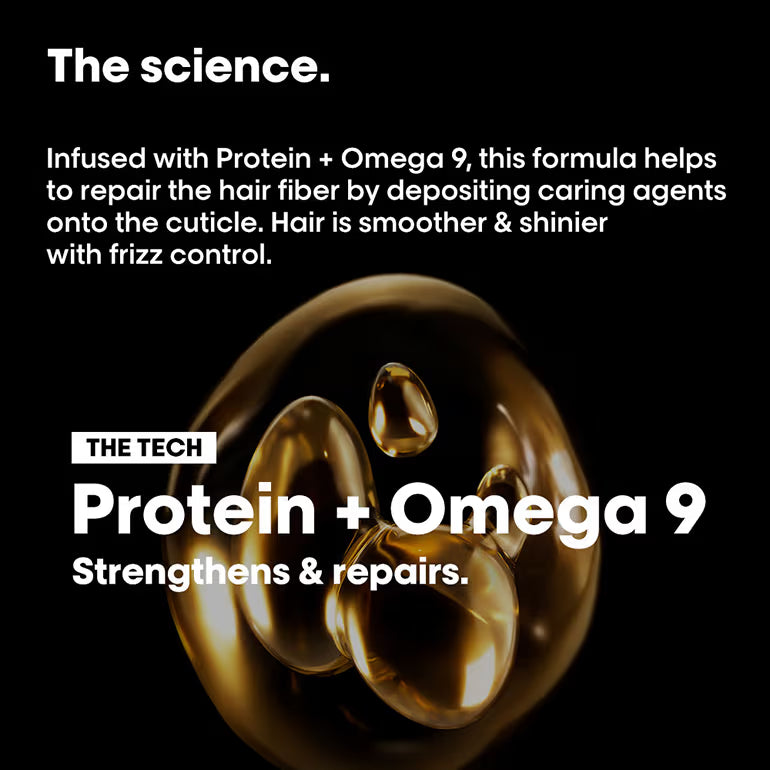 The science.

Infused with Protein + Omega 9, this formula helps to repair the hair fiber by depositing caring agents onto the cuticle. Hair is smoother & shinier with frizz control.

THE TECH

Protein + Omega 9

Strengthens & repairs.